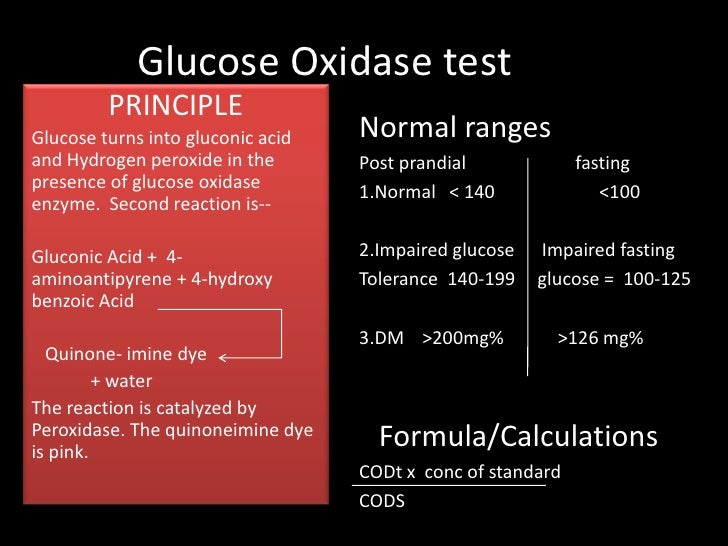 Glucose Oxidase test

PRINCIPLE

Glucose turns into gluconic acid and Hydrogen peroxide in the presence of glucose oxidase enzyme. Second reaction is--

Gluconic Acid + 4-aminoantipyrene + 4-hydroxy benzoic Acid

Quinone- imine dye + water

The reaction is catalyzed by Peroxidase. The quinoneimine dye is pink.

Normal ranges

| Post prandial | fasting |
|---|---|
| 1.Normal < 140 | <100 |
| 2.Impaired glucose Tolerance 140-199 | Impaired fasting glucose = 100-125 |
| 3.DM >200mg% | >126 mg% |

Formula/Calculations

$\frac{\text{CODt x conc of standard}}{\text{CODS}}$